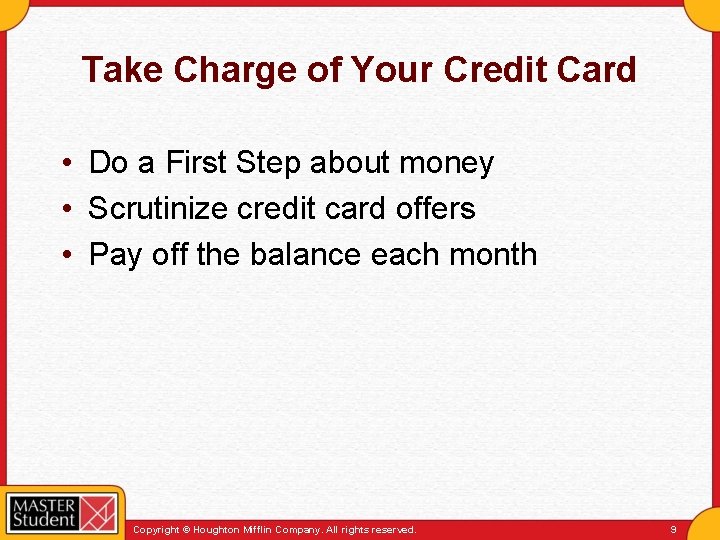 Take Charge of Your Credit Card

• Do a First Step about money
• Scrutinize credit card offers
• Pay off the balance each month

MASTER Student

Copyright © Houghton Mifflin Company. All rights reserved.

9